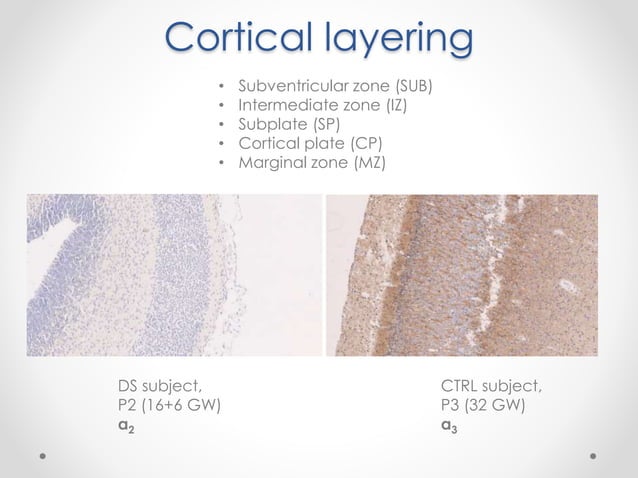 Cortical layering

• Subventricular zone (SUB)
• Intermediate zone (IZ)
• Subplate (SP)
• Cortical plate (CP)
• Marginal zone (MZ)

DS subject,
P2 (16+6 GW)
$a_2$

CTRL subject,
P3 (32 GW)
$a_3$